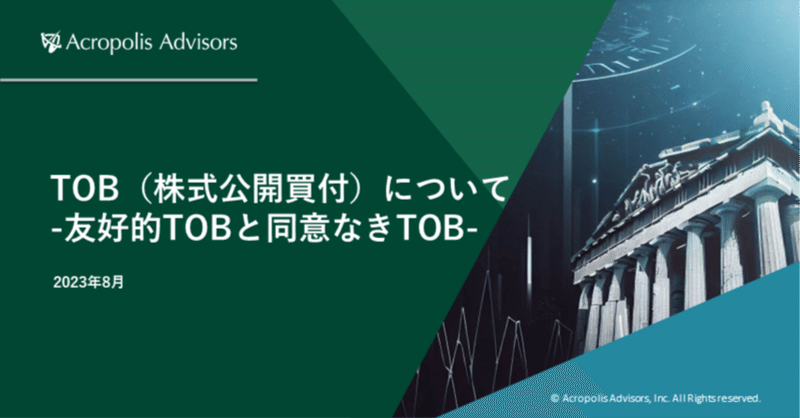 Acropolis Advisors

TOB（株式公開買付）について
-友好的TOBと同意なきTOB-

2023年8月

© Acropolis Advisors, Inc. All Rights reserved.